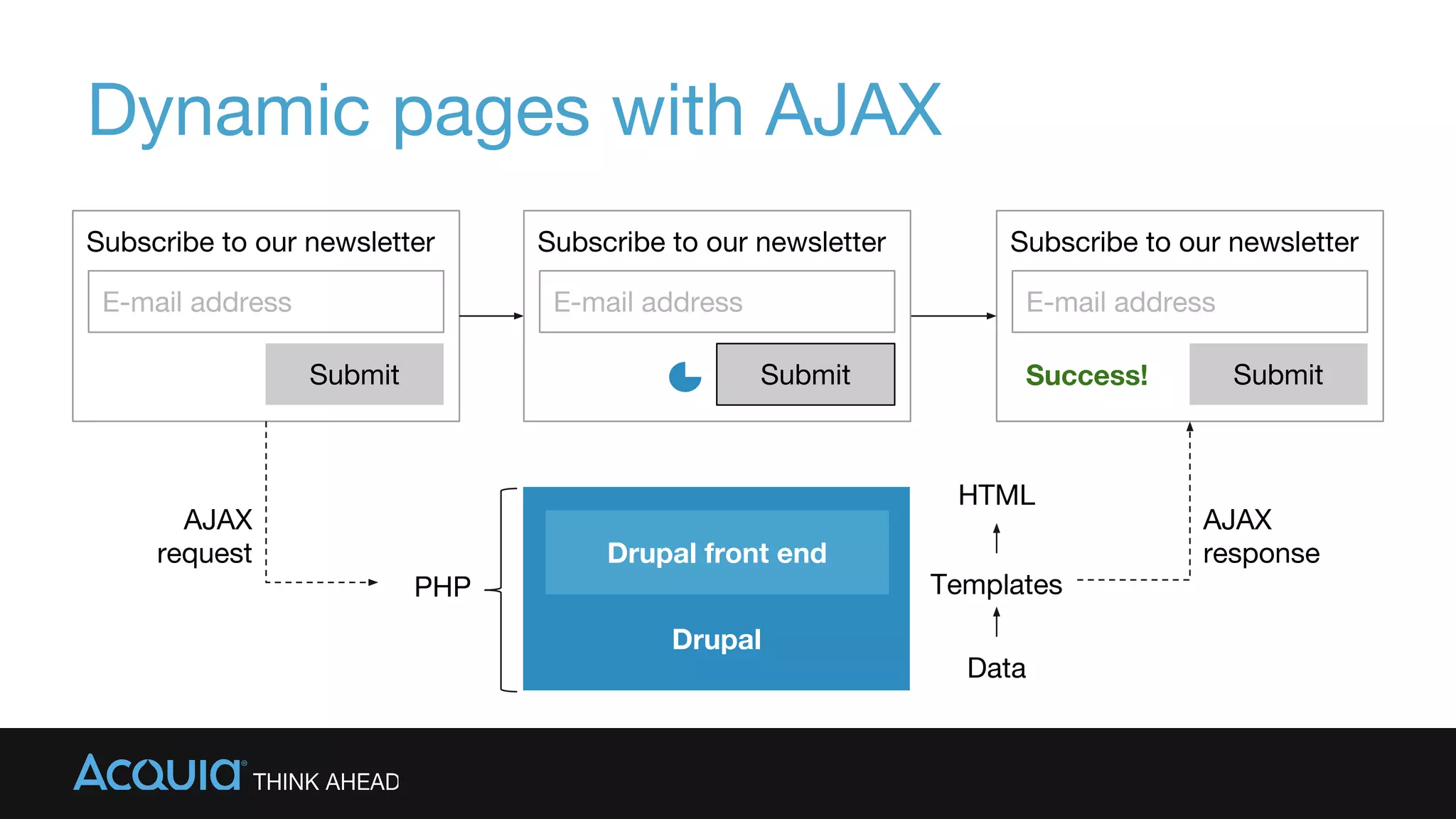 Dynamic pages with AJAX

Subscribe to our newsletter
E-mail address
Submit

Subscribe to our newsletter
E-mail address
Submit

Subscribe to our newsletter
E-mail address
Success!
Submit

AJAX request

PHP

Drupal front end

Drupal

HTML

Templates

Data

AJAX response

ACQUIA® THINK AHEAD